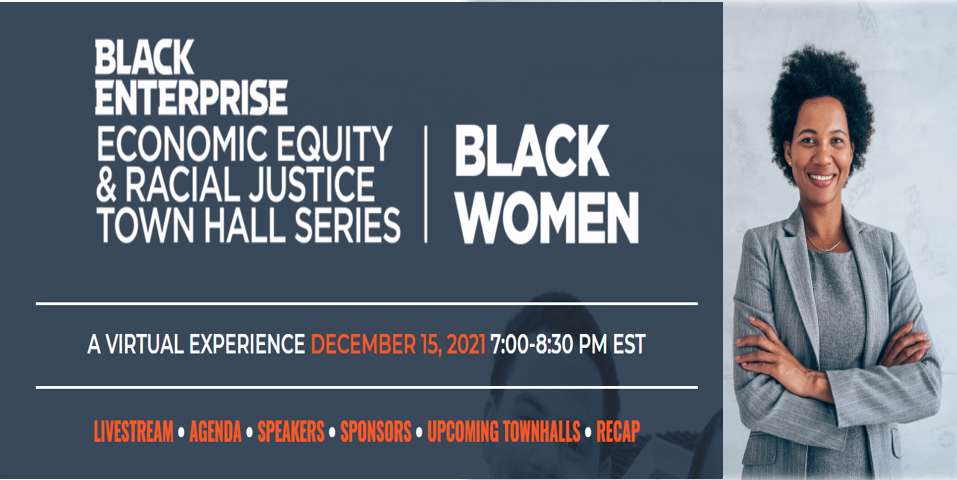 BLACK ENTERPRISE
ECONOMIC EQUITY & RACIAL JUSTICE TOWN HALL SERIES

BLACK WOMEN

A VIRTUAL EXPERIENCE DECEMBER 15, 2021 7:00-8:30 PM EST

LIVESTREAM • AGENDA • SPEAKERS • SPONSORS • UPCOMING TOWNHALLS • RECAP